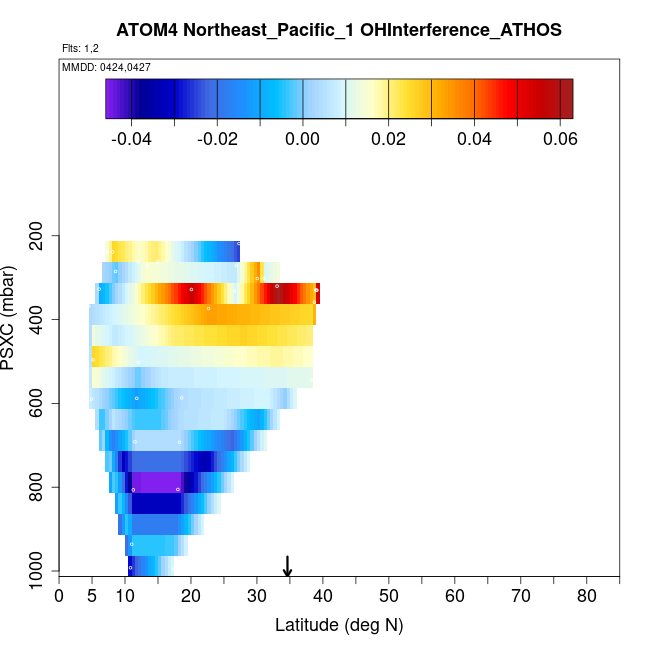 ATOM4 Northeast_Pacific_1 OHInterference_ATHOS
Flts: 1,2
MMDD: 0424,0427

-0.04 -0.02 0.00 0.02 0.04 0.06

PSXC (mbar)
200
400
600
800
1000

0 5 10 20 30 40 50 60 70 80
Latitude (deg N)